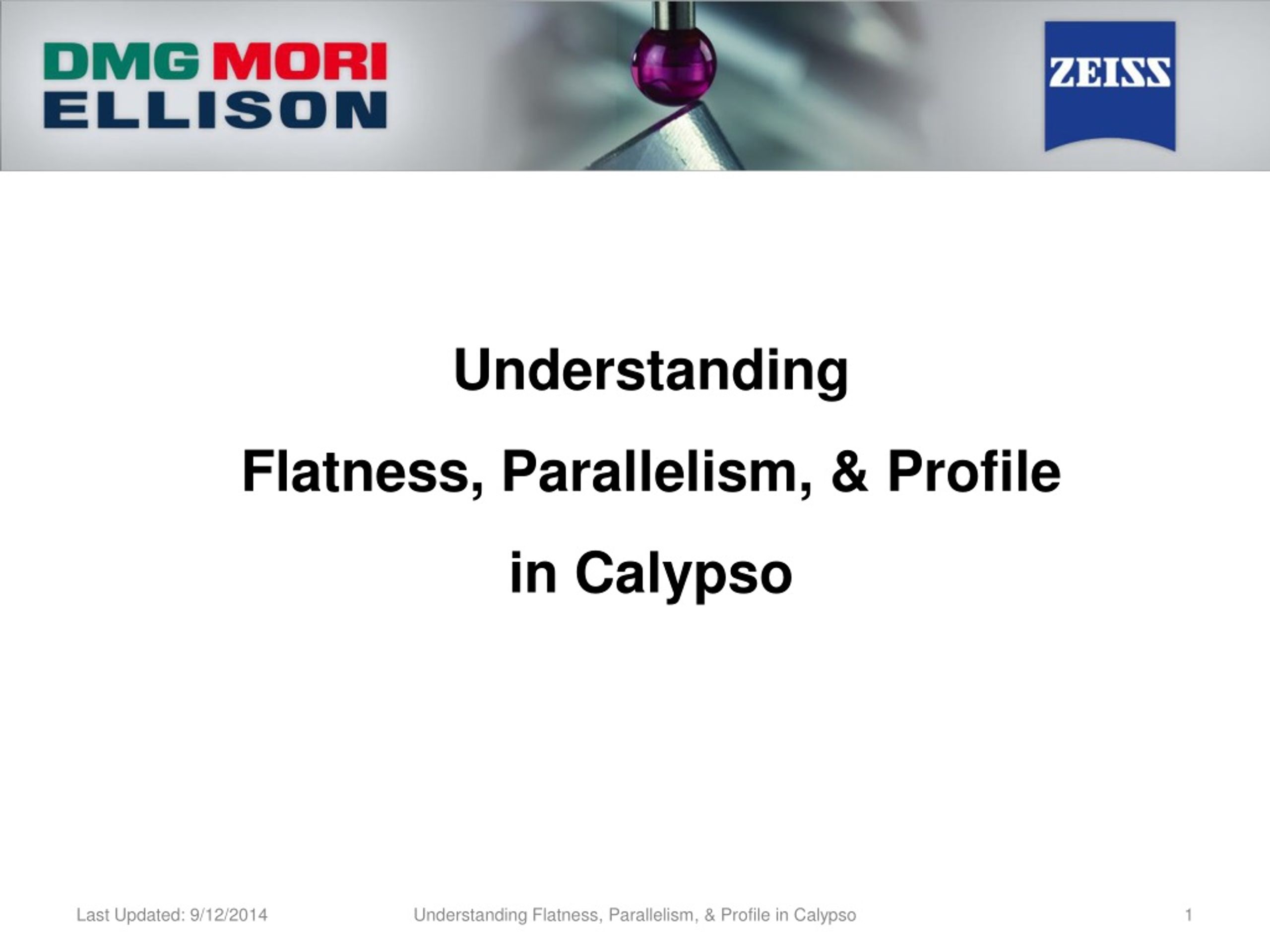 DMG MORI
ELLISON

ZEISS

Understanding

Flatness, Parallelism, & Profile

in Calypso

Last Updated: 9/12/2014

Understanding Flatness, Parallelism, & Profile in Calypso

1